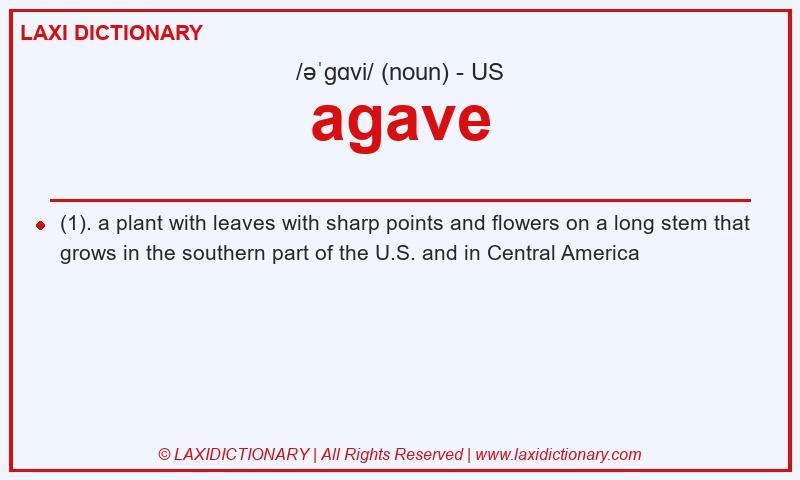 LAXI DICTIONARY

/əˈɡɑvi/ (noun) - US

agave

(1). a plant with leaves with sharp points and flowers on a long stem that grows in the southern part of the U.S. and in Central America

© LAXIDICTIONARY | All Rights Reserved | www.laxidictionary.com